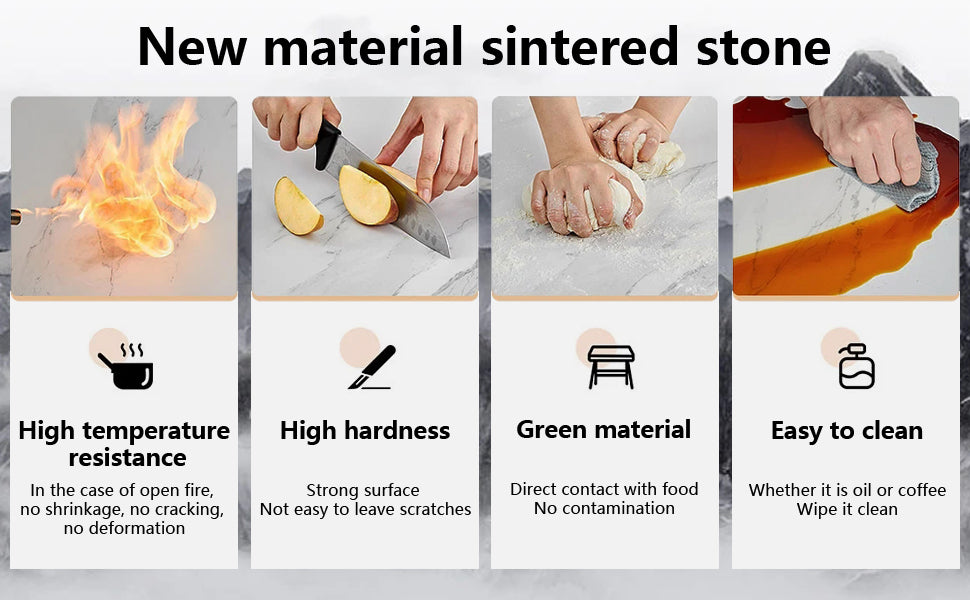 New material sintered stone

High temperature resistance

In the case of open fire, no shrinkage, no cracking, no deformation

High hardness

Strong surface
Not easy to leave scratches

Green material

Direct contact with food
No contamination

Easy to clean

Whether it is oil or coffee
Wipe it clean